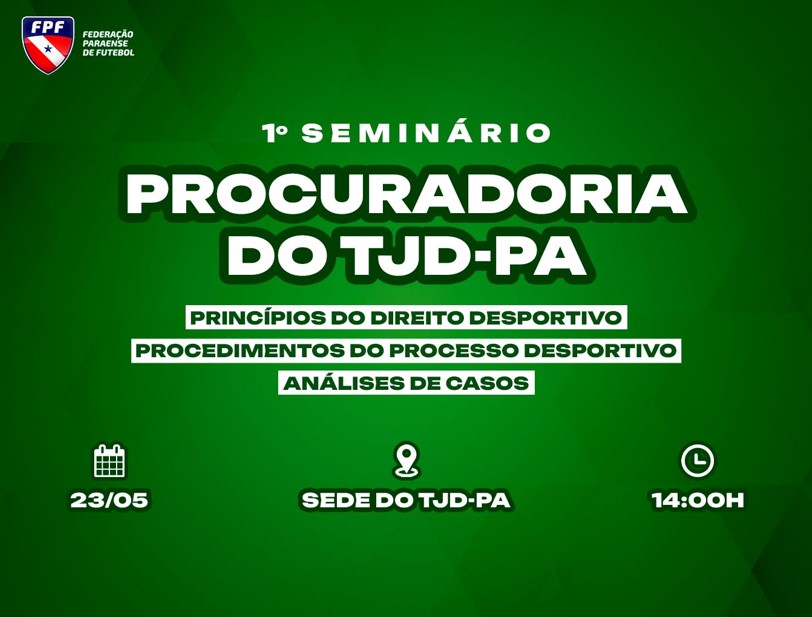 FPF
FEDERAÇÃO PARAENSE DE FUTEBOL

1º SEMINÁRIO

PROCURADORIA DO TJD-PA

PRINCÍPIOS DO DIREITO DESPORTIVO

PROCEDIMENTOS DO PROCESSO DESPORTIVO

ANÁLISES DE CASOS

23/05

SEDE DO TJD-PA

14:00H